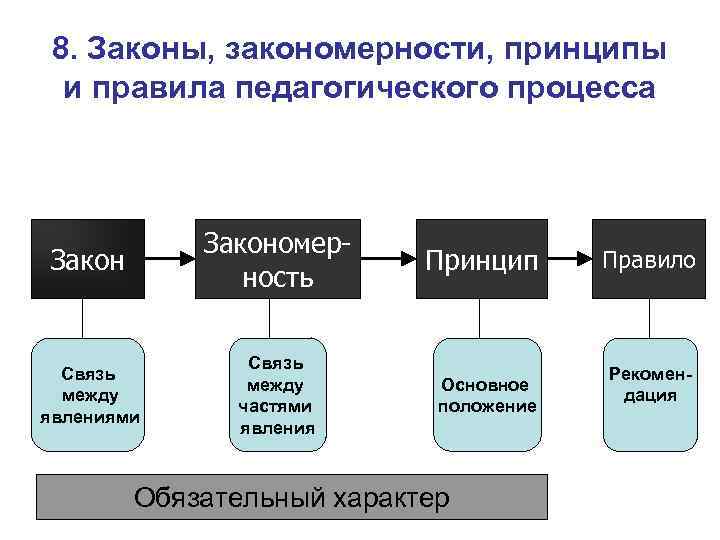 8. Законы, закономерности, принципы и правила педагогического процесса

Закон

Закономерность

Принцип

Правило

Связь между явлениями

Связь между частями явления

Основное положение

Рекомендация

Обязательный характер